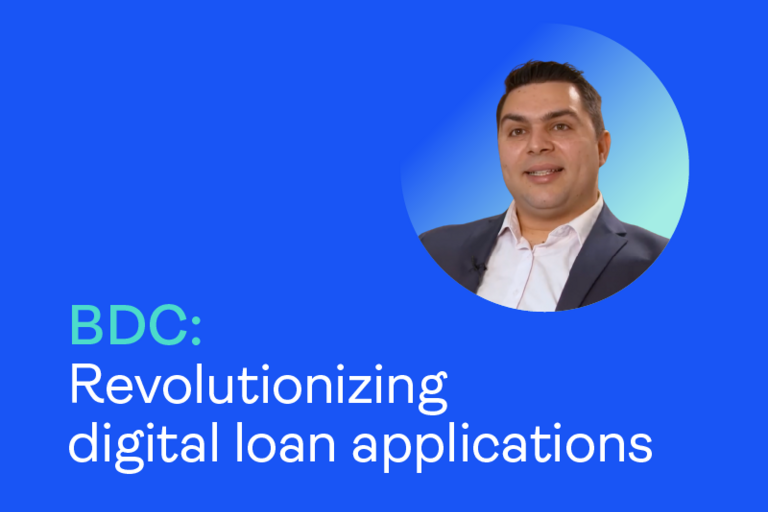 BDC:
Revolutionizing digital loan applications